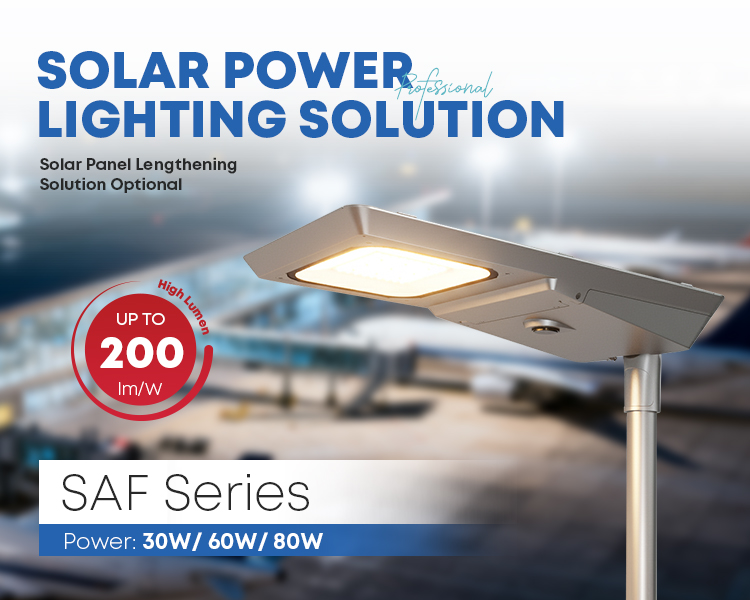 SOLAR POWER
Professional
LIGHTING SOLUTION

Solar Panel Lengthening Solution Optional

High Lumen
UP TO
200
lm/W

SAF Series

Power: 30W/ 60W/ 80W